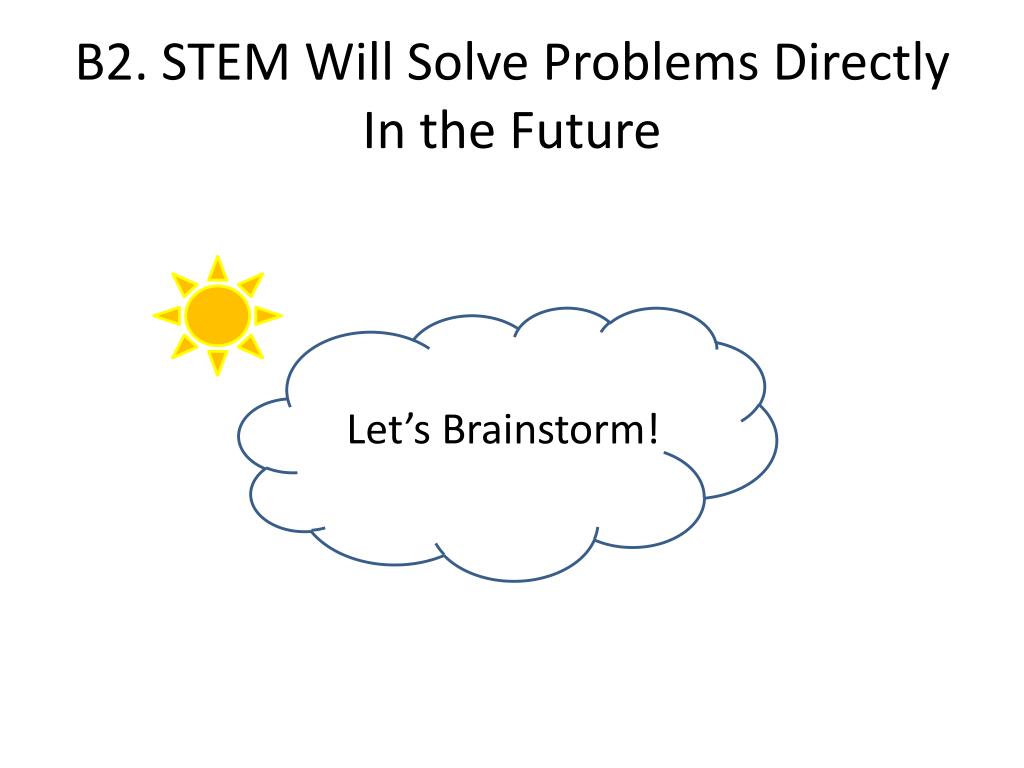 B2. STEM Will Solve Problems Directly In the Future

Let’s Brainstorm!